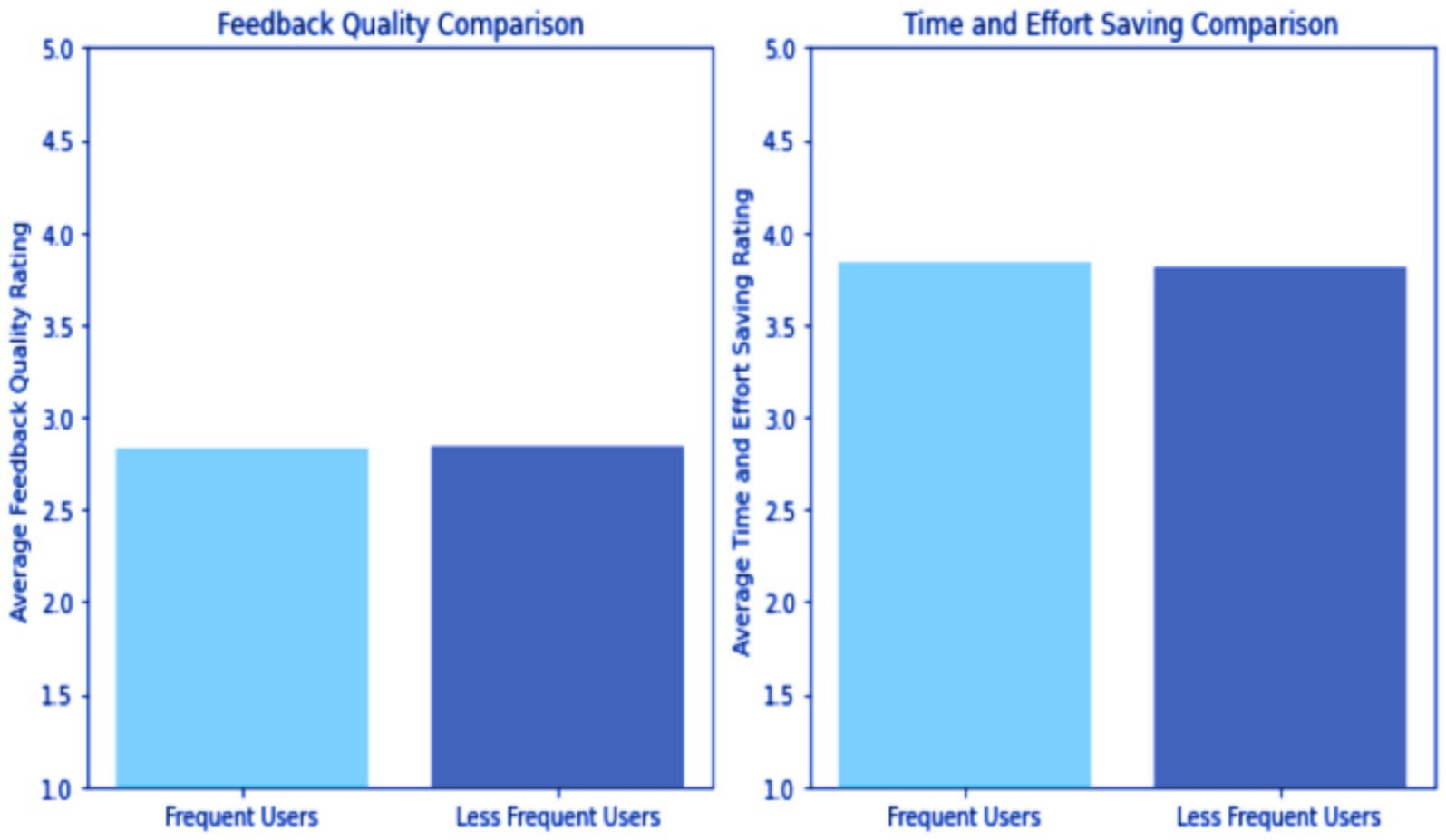 Feedback Quality Comparison

Average Feedback Quality Rating

5.0
4.5
4.0
3.5
3.0
2.5
2.0
1.5
1.0

Frequent Users
Less Frequent Users

Time and Effort Saving Comparison

Average Time and Effort Saving Rating

5.0
4.5
4.0
3.5
3.0
2.5
2.0
1.5
1.0

Frequent Users
Less Frequent Users